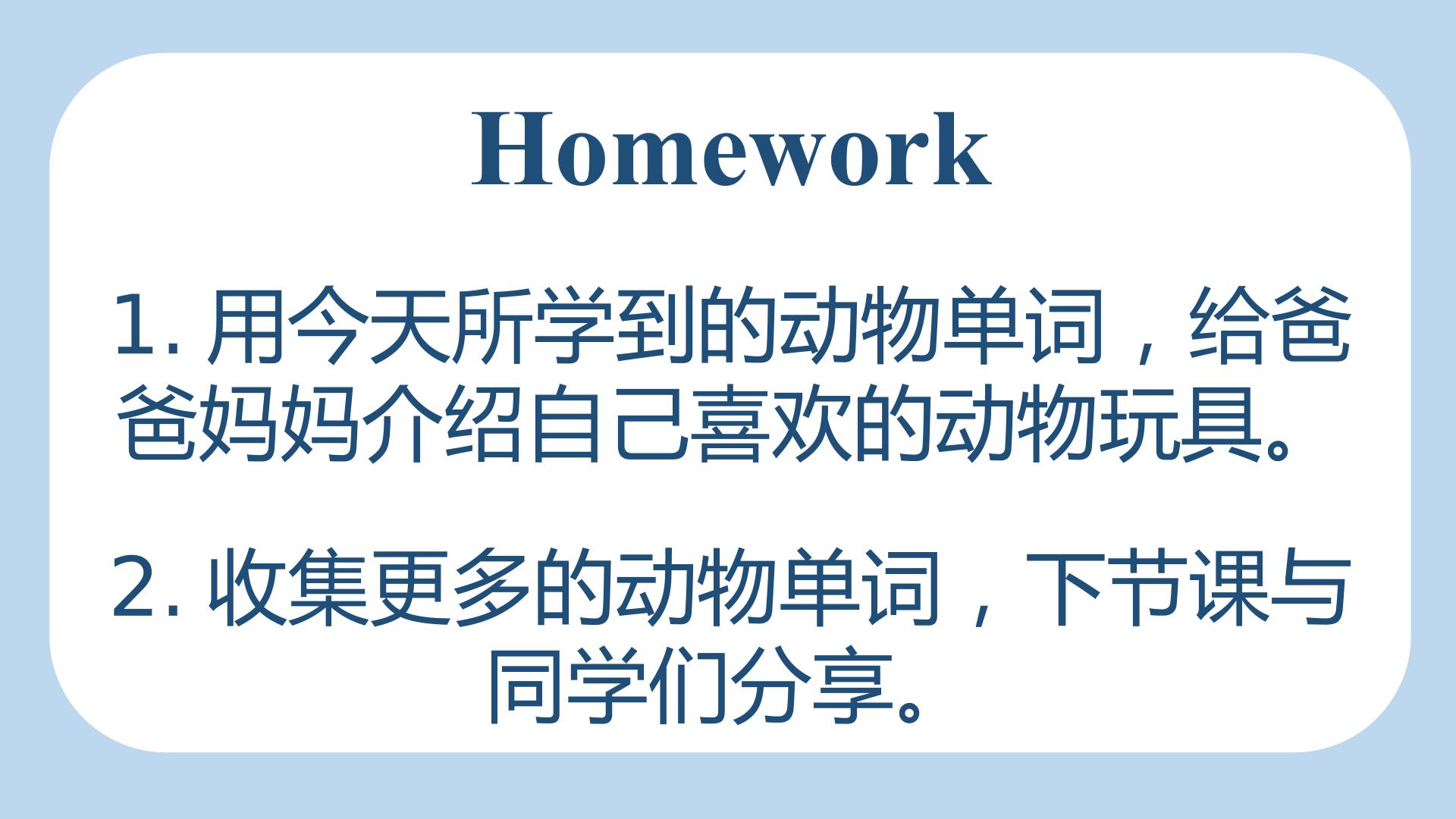 Homework

1.用今天所学到的动物单词，给爸爸妈妈介绍自己喜欢的动物玩具。

2.收集更多的动物单词，下节课与同学们分享。